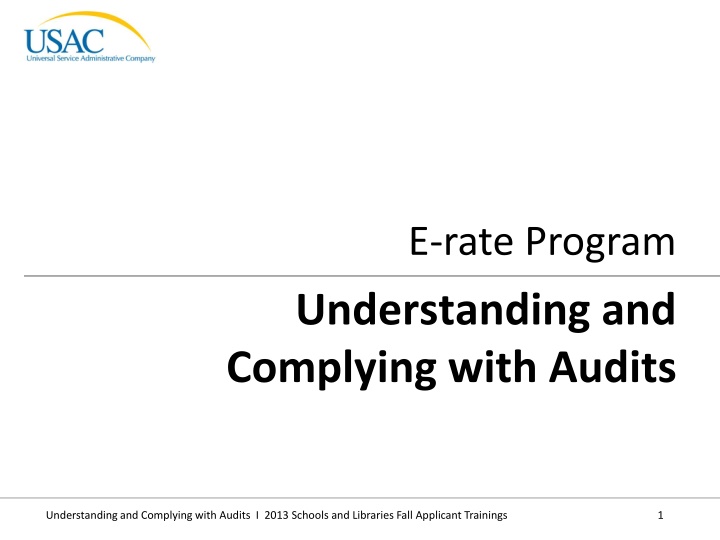 USAC
Universal Service Administrative Company

E-rate Program

Understanding and Complying with Audits

Understanding and Complying with Audits I 2013 Schools and Libraries Fall Applicant Trainings 1